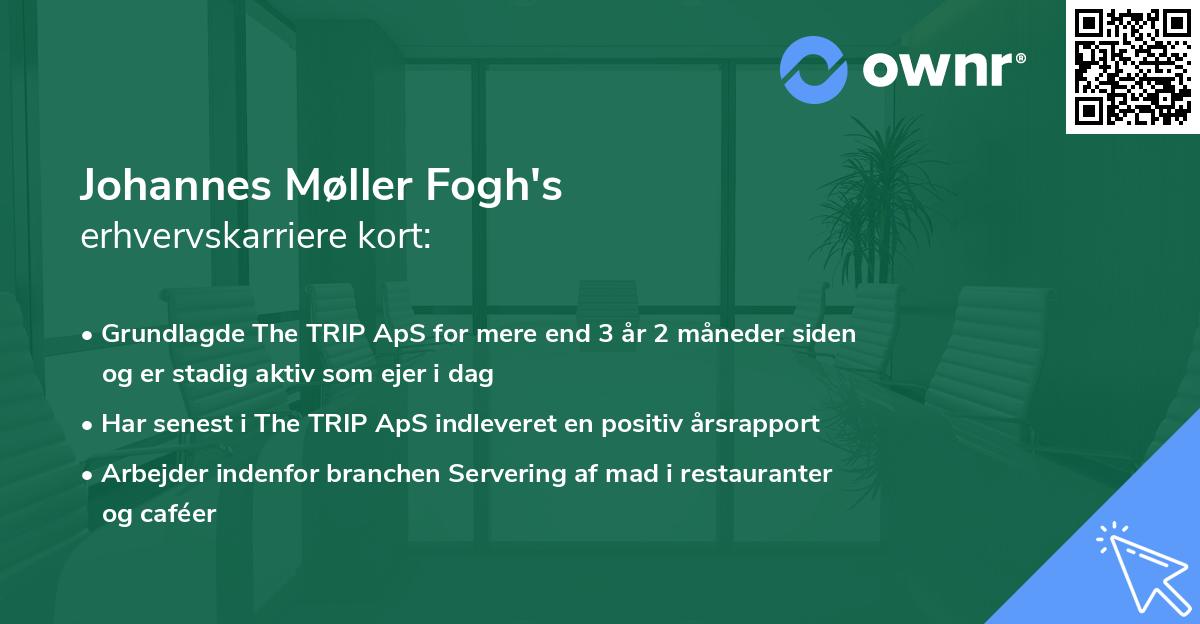 ownr®

Johannes Møller Fogh's
erhvervskarriere kort:

• Grundlagde The TRIP ApS for mere end 3 år 2 måneder siden og er stadig aktiv som ejer i dag
• Har senest i The TRIP ApS indleveret en positiv årsrapport
• Arbejder indenfor branchen Servering af mad i restauranter og caféer